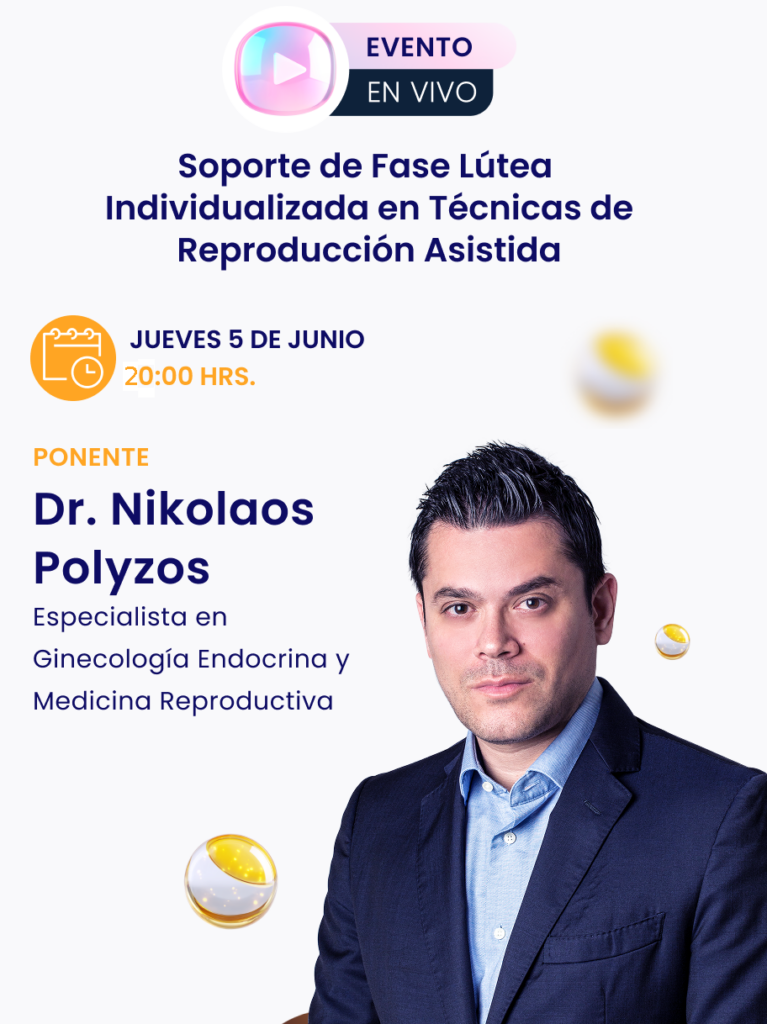 EVENTO
EN VIVO

Soporte de Fase Lútea Individualizada en Técnicas de Reproducción Asistida

JUEVES 5 DE JUNIO
20:00 HRS.

PONENTE
Dr. Nikolaos Polyzos
Especialista en Ginecología Endocrina y Medicina Reproductiva